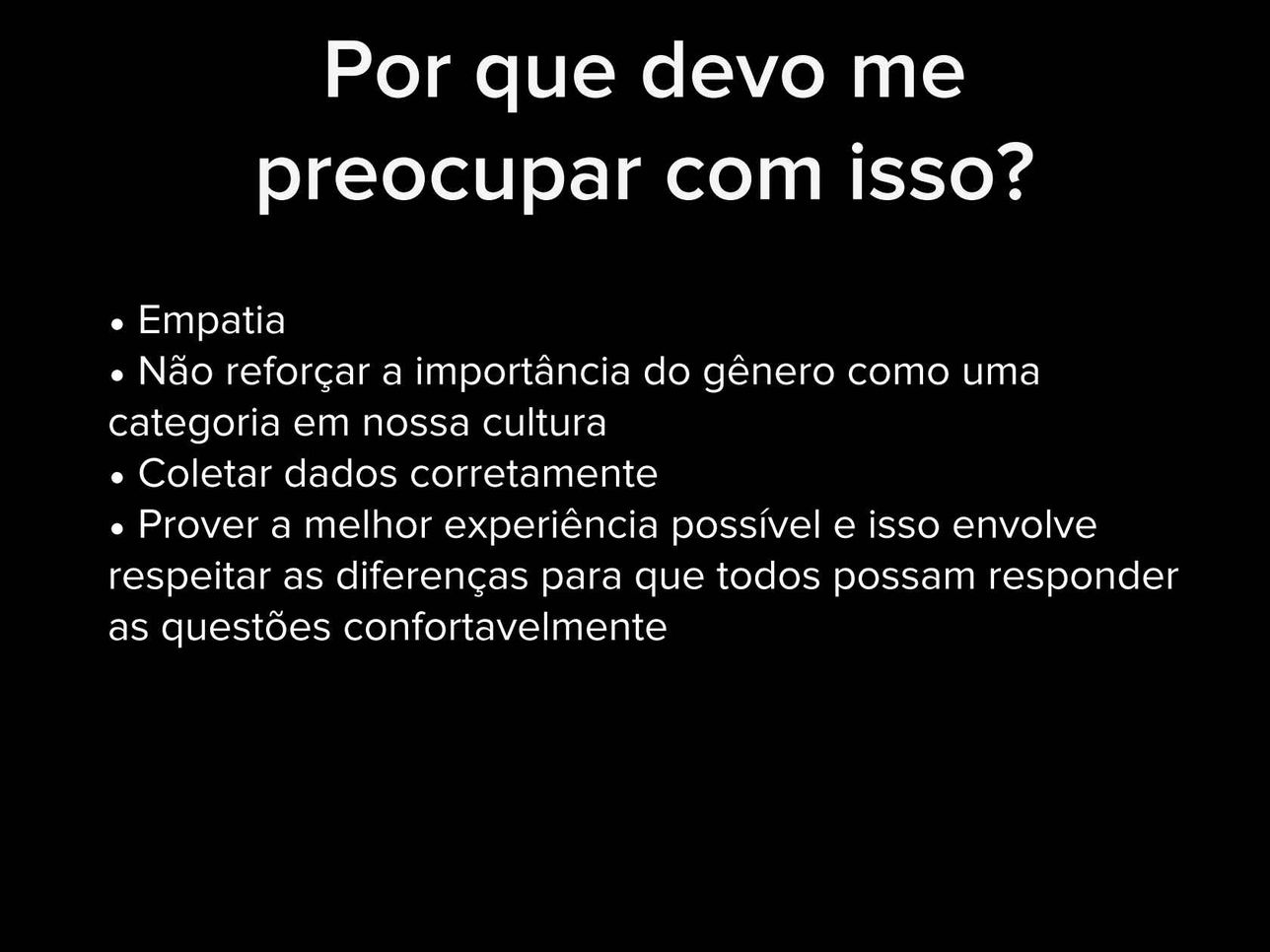 Por que devo me preocupar com isso?

• Empatia
• Não reforçar a importância do gênero como uma categoria em nossa cultura
• Coletar dados corretamente
• Prover a melhor experiência possível e isso envolve respeitar as diferenças para que todos possam responder as questões confortavelmente